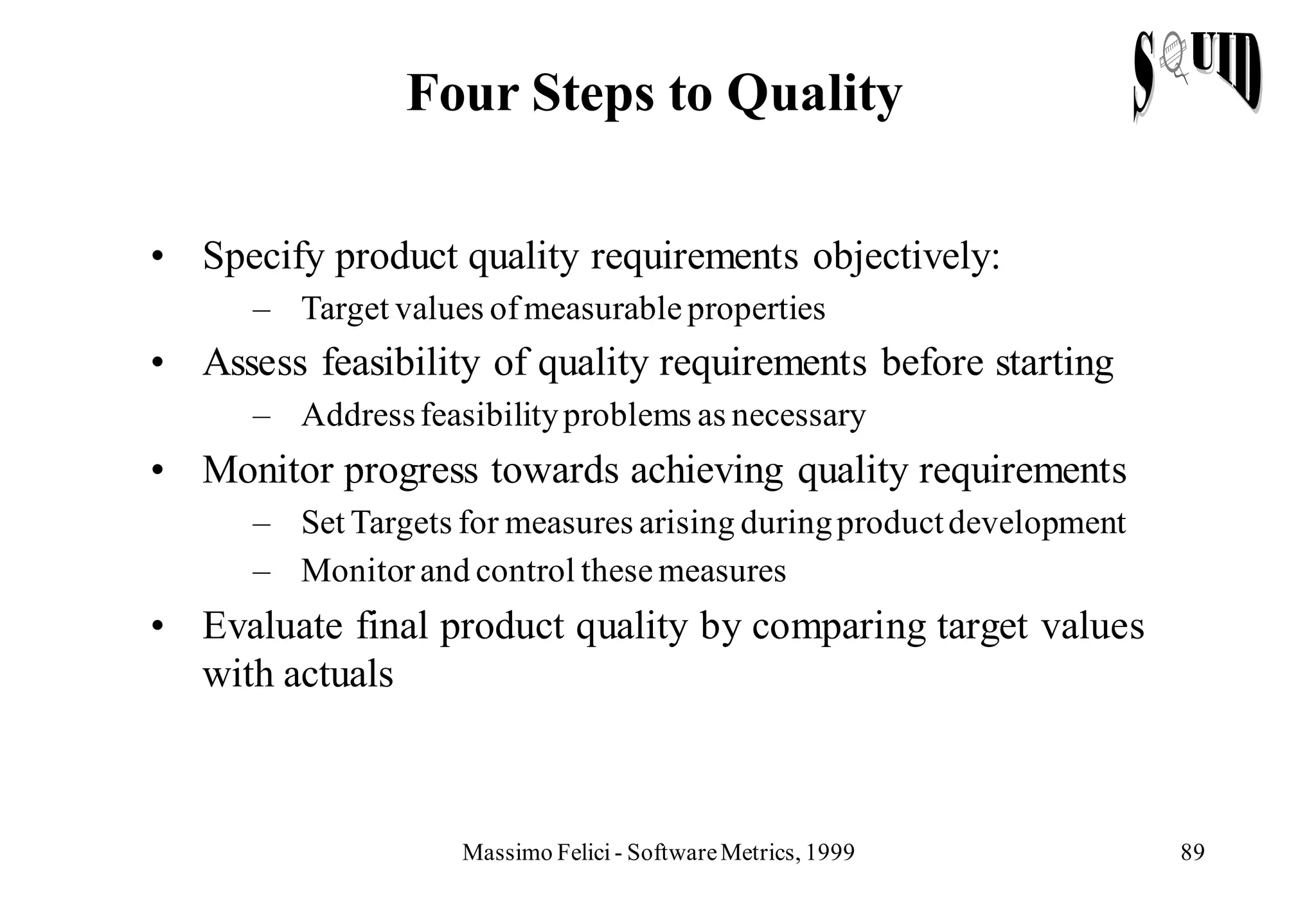 Four Steps to Quality

SQUID

• Specify product quality requirements objectively:
– Target values of measurable properties
• Assess feasibility of quality requirements before starting
– Address feasibility problems as necessary
• Monitor progress towards achieving quality requirements
– Set Targets for measures arising during product development
– Monitor and control these measures
• Evaluate final product quality by comparing target values with actuals

Massimo Felici - Software Metrics, 1999

89